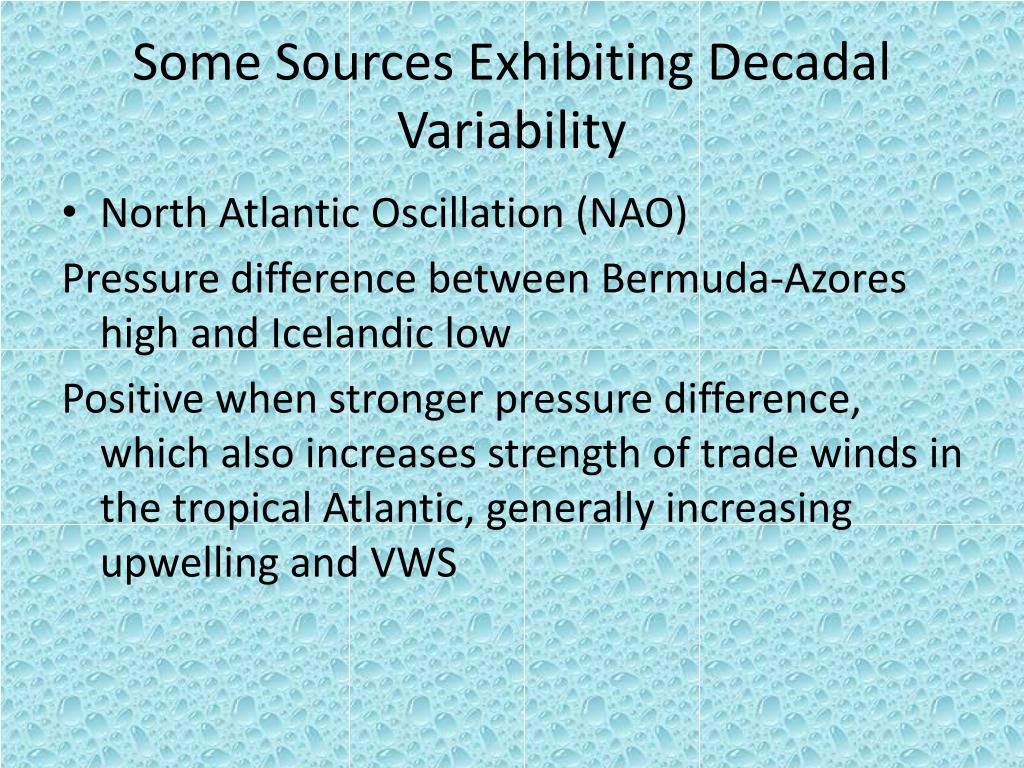 Some Sources Exhibiting Decadal Variability

• North Atlantic Oscillation (NAO)

Pressure difference between Bermuda-Azores high and Icelandic low

Positive when stronger pressure difference, which also increases strength of trade winds in the tropical Atlantic, generally increasing upwelling and VWS